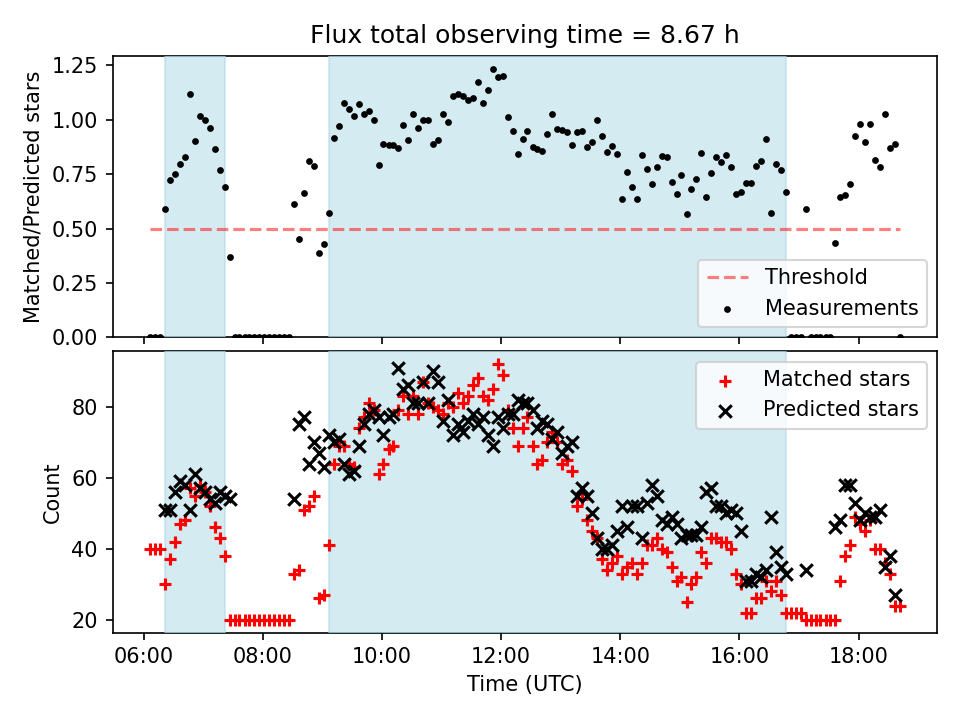 Flux total observing time = 8.67 h

Matched/Predicted stars

1.25
1.00
0.75
0.50
0.25
0.00

Threshold
Measurements

Count

80
60
40
20

Matched stars
Predicted stars

06:00
08:00
10:00
12:00
14:00
16:00
18:00

Time (UTC)